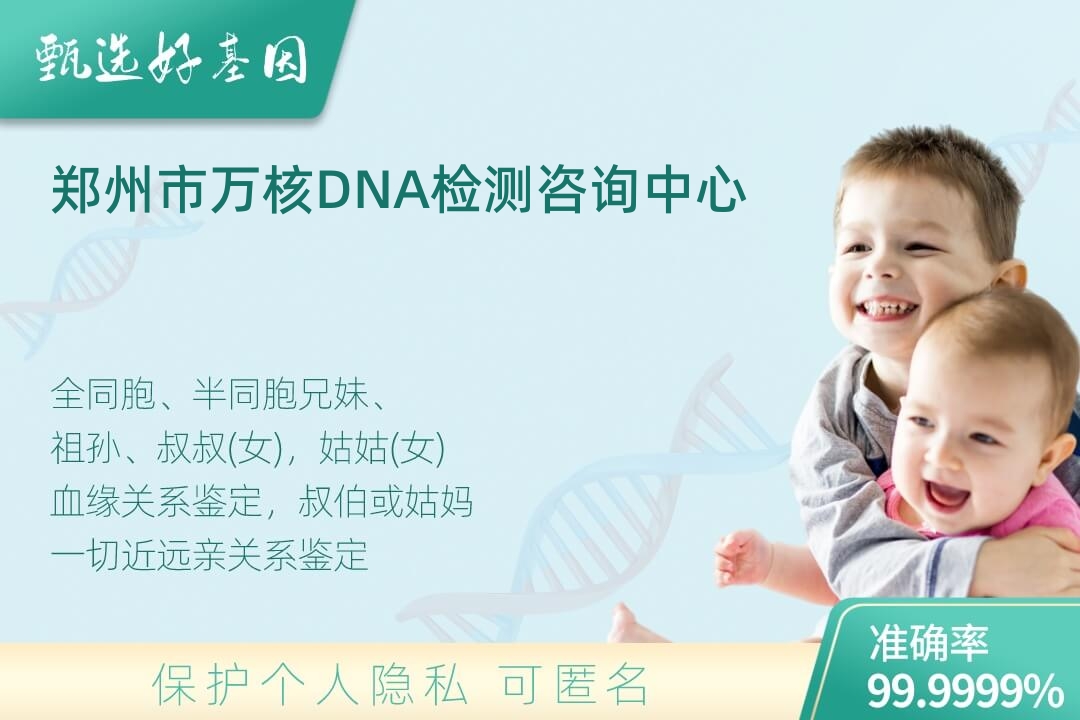 甄选好基因

郑州市万核DNA检测咨询中心

全同胞、半同胞兄妹、
祖孙、叔叔(女)，姑姑(女)
血缘关系鉴定，叔伯或姑妈
一切近远亲关系鉴定

保护个人隐私 可匿名

准确率
99.9999%